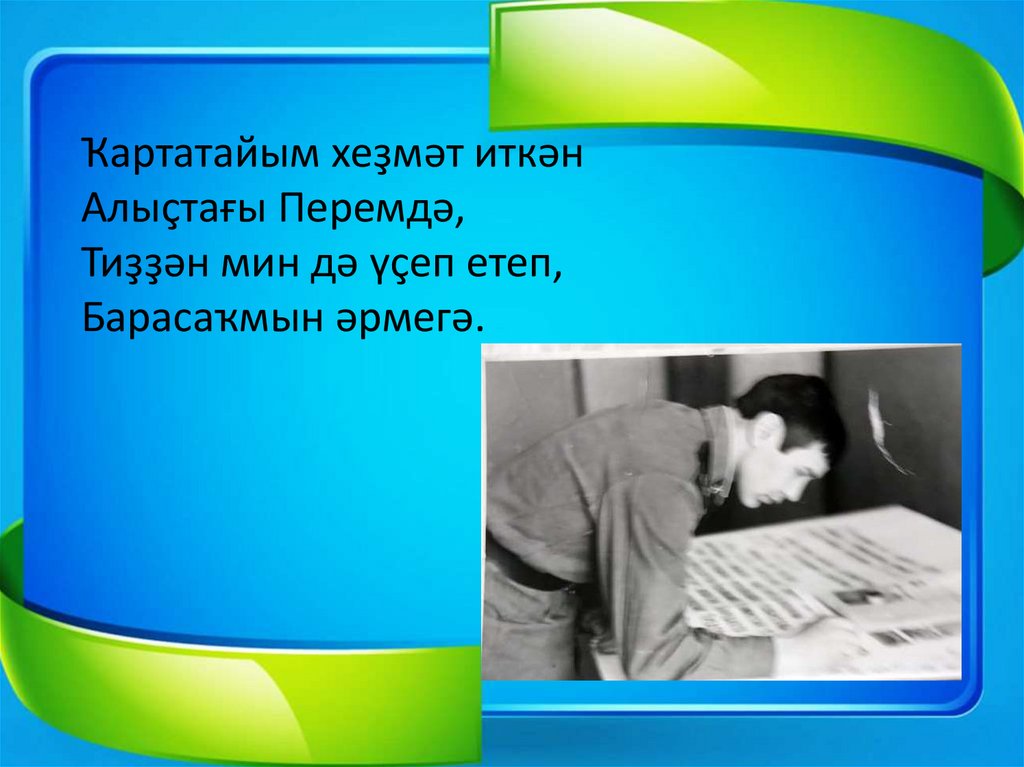 Ҡартатайым хеҙмәт иткән
Алыҫтағы Перемдә,
Тиҙҙән мин дә үҫеп етеп,
Барасаҡмын әрмегә.